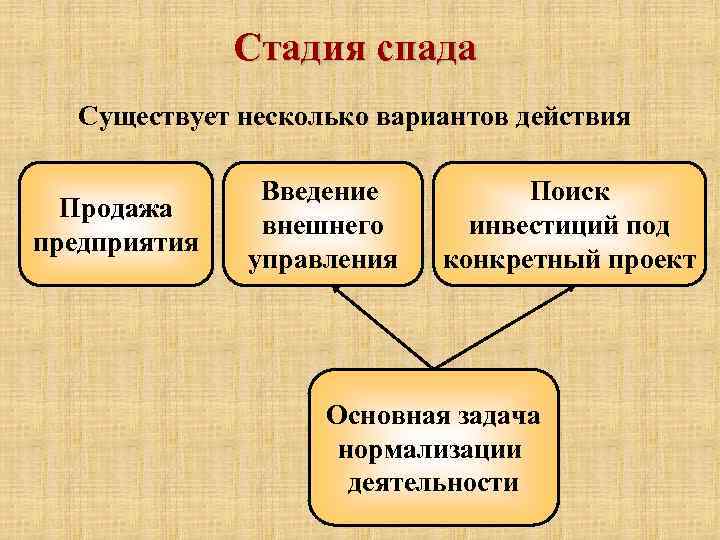 Стадия спада

Существует несколько вариантов действия

Продажа предприятия

Введение внешнего управления

Поиск инвестиций под конкретный проект

Основная задача нормализации деятельности